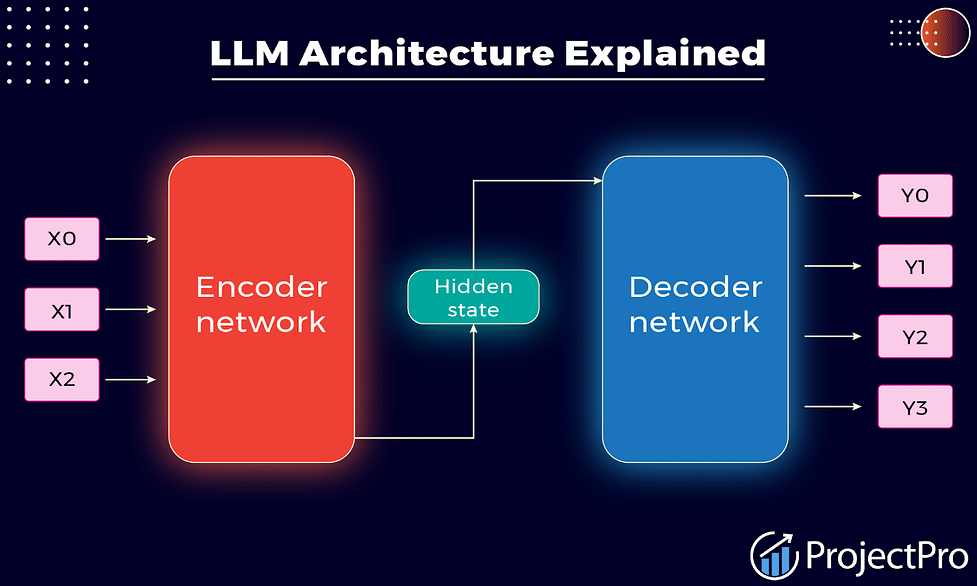 LLM Architecture Explained

X0

X1

X2

Encoder network

Hidden state

Decoder network

Y0

Y1

Y2

Y3

ProjectPro